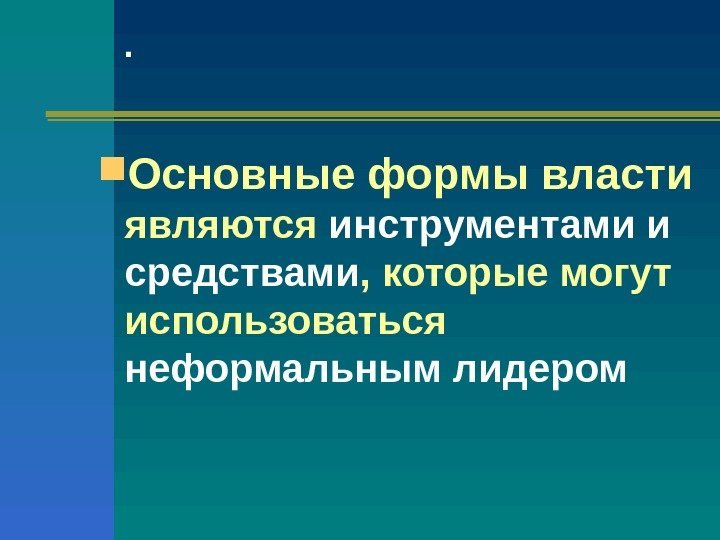 .

Основные формы власти являются инструментами и средствами, которые могут использоваться неформальным лидером